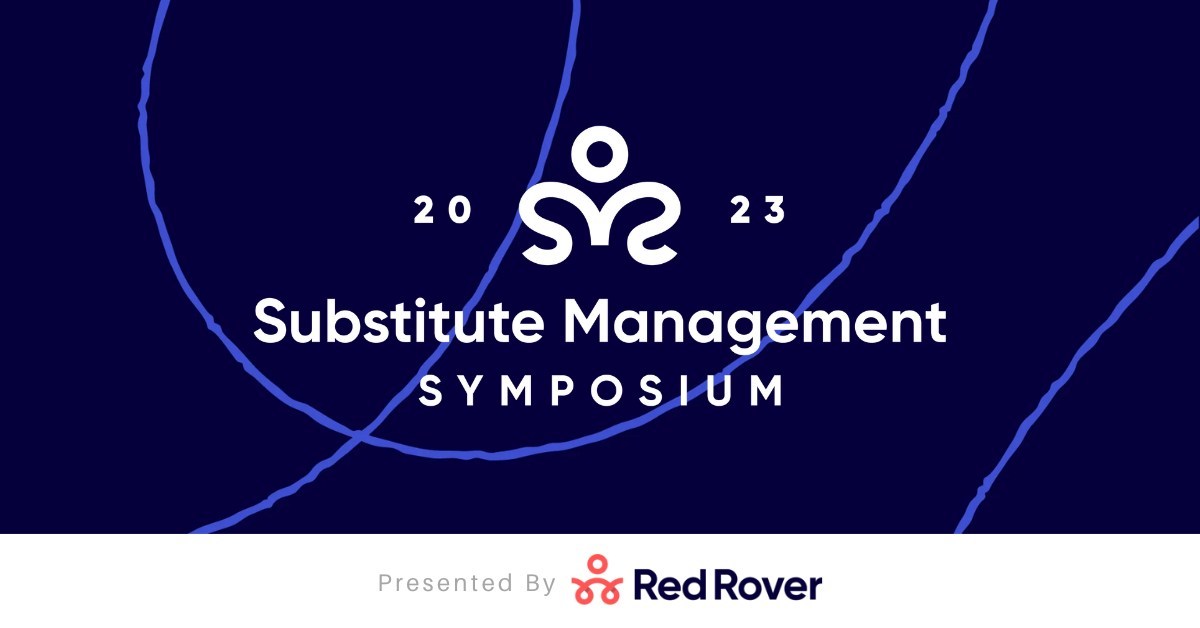 20 23

Substitute Management
SYMPOSIUM

Presented By Red Rover